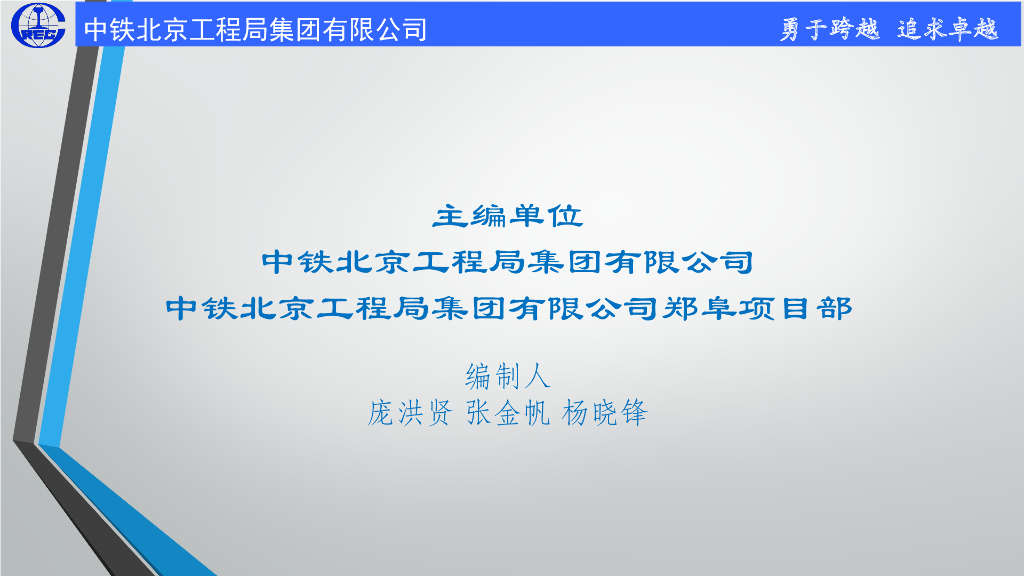 中铁北京工程局集团有限公司

勇于跨越 追求卓越

主编单位
中铁北京工程局集团有限公司
中铁北京工程局集团有限公司郑阜项目部

编制人
庞洪贤 张金帆 杨晓锋